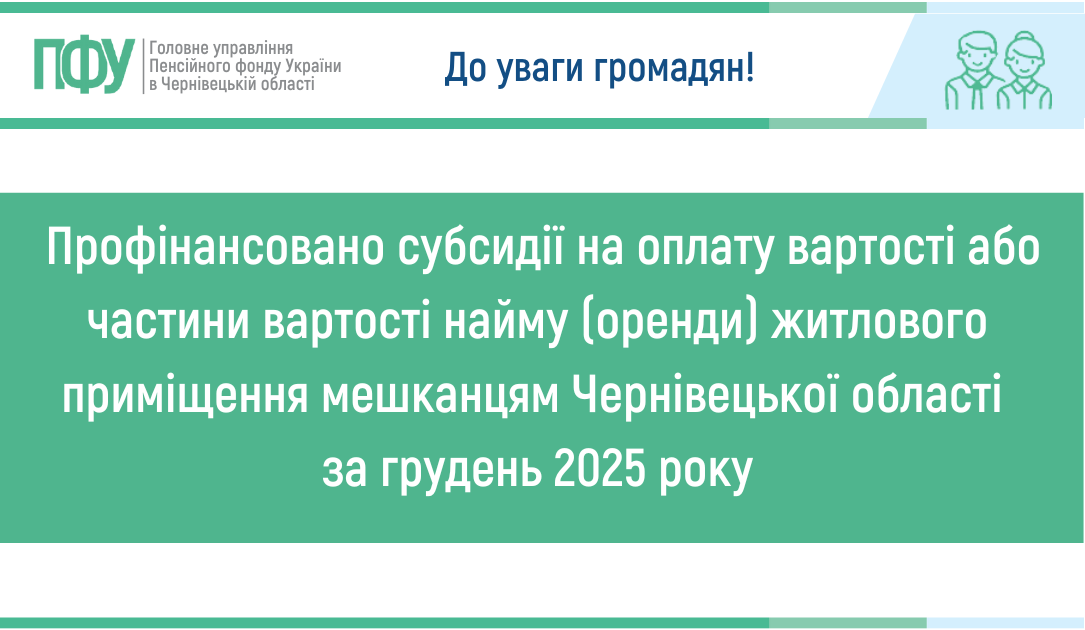 ПФУ Головне управління Пенсійного фонду України в Чернівецькій області

До уваги громадян!

Профінансовано субсидії на оплату вартості або частини вартості найму (оренди) житлового приміщення мешканцям Чернівецької області за грудень 2025 року